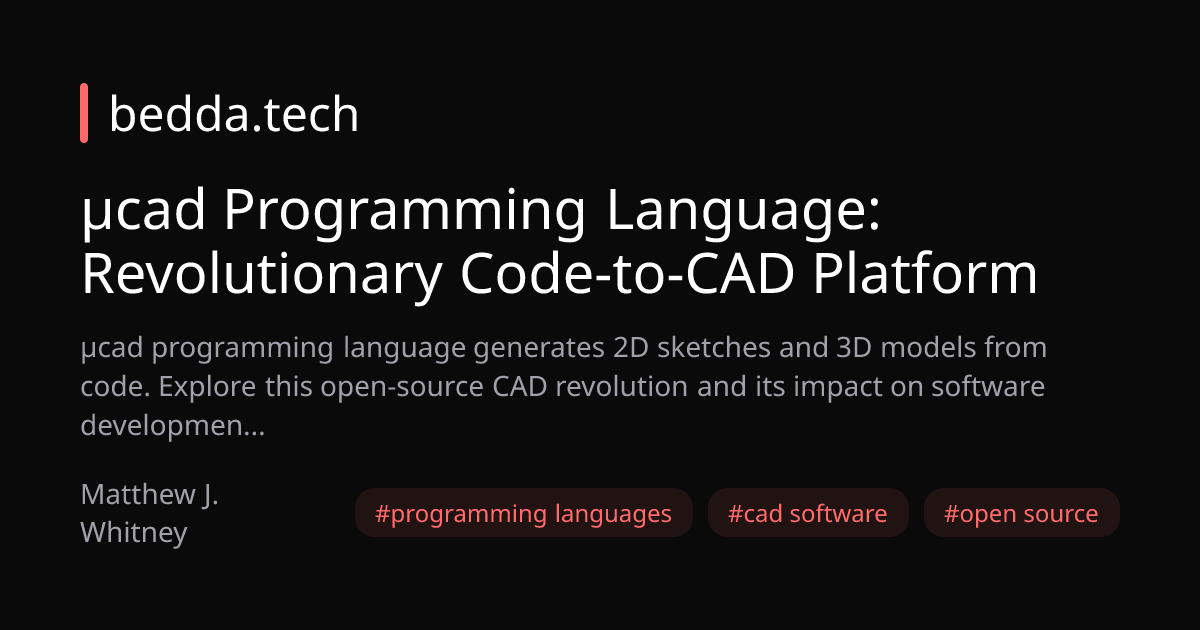 bedda.tech

µcad Programming Language: Revolutionary Code-to-CAD Platform

µcad programming language generates 2D sketches and 3D models from code. Explore this open-source CAD revolution and its impact on software developmen...

Matthew J. Whitney

#programming languages

#cad software

#open source